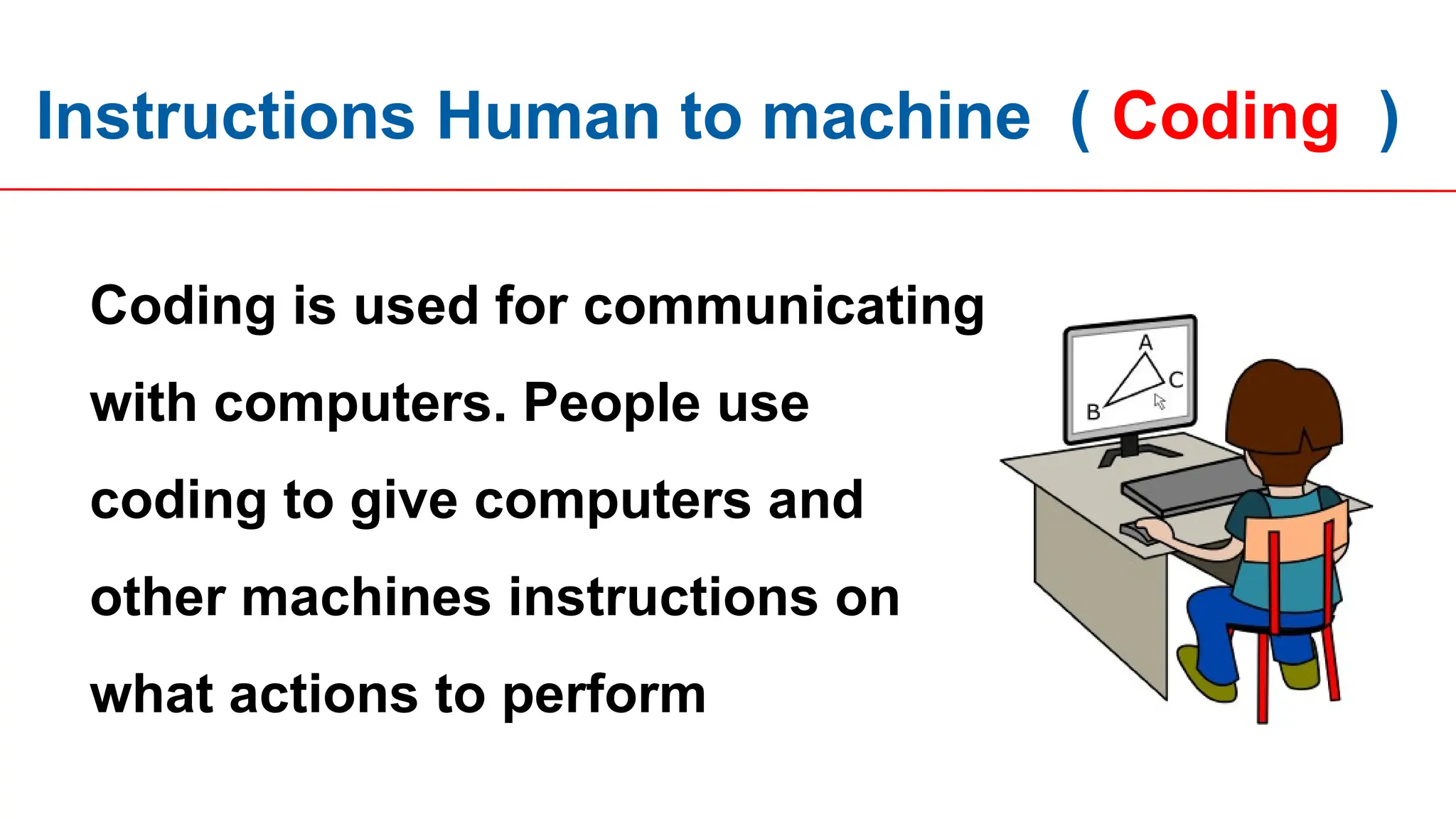 Instructions Human to machine ( Coding )

Coding is used for communicating with computers. People use coding to give computers and other machines instructions on what actions to perform

A
C
B